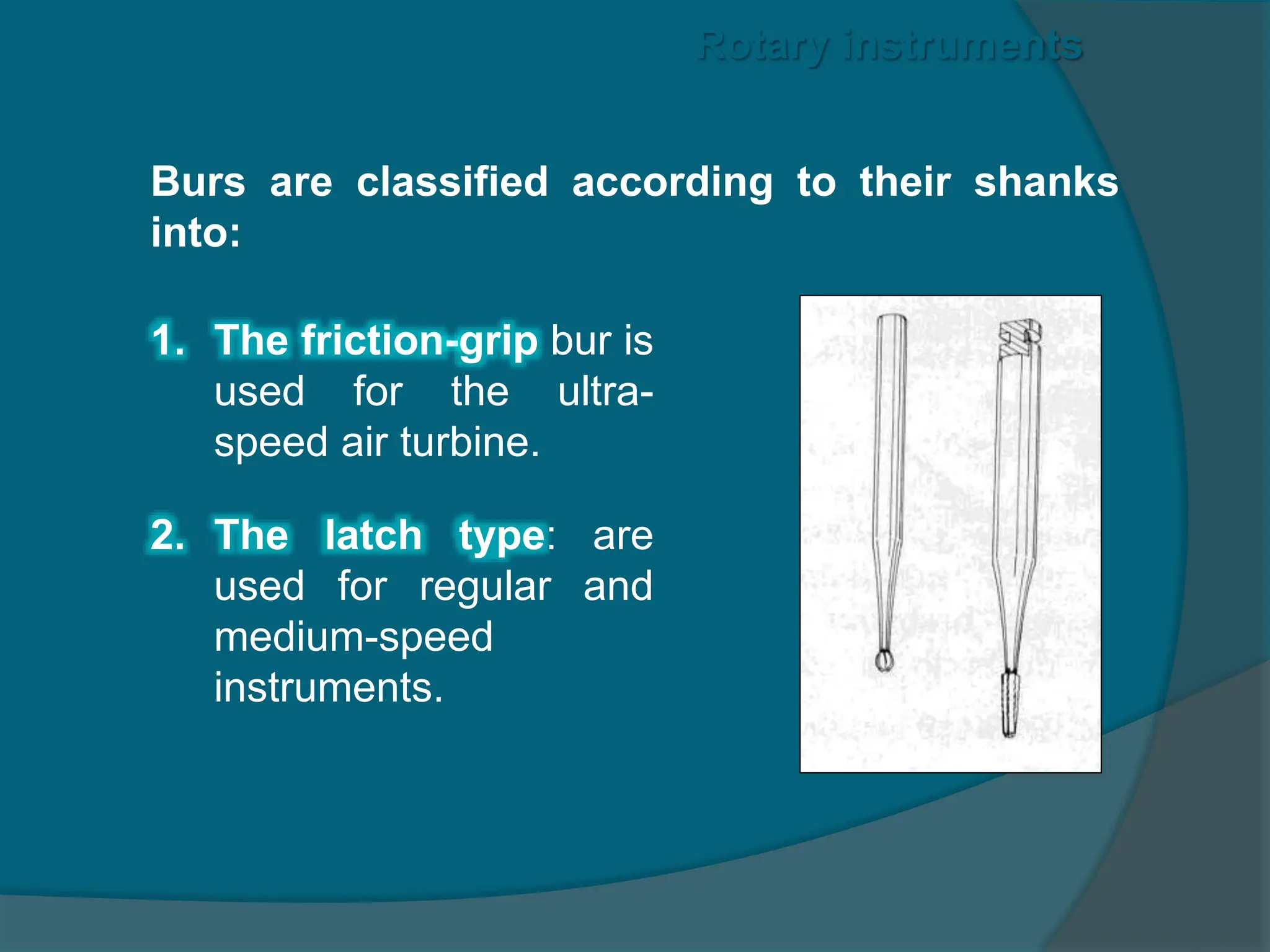 Rotary instruments

Burs are classified according to their shanks into:

1. The friction-grip bur is used for the ultra-speed air turbine.

2. The latch type: are used for regular and medium-speed instruments.